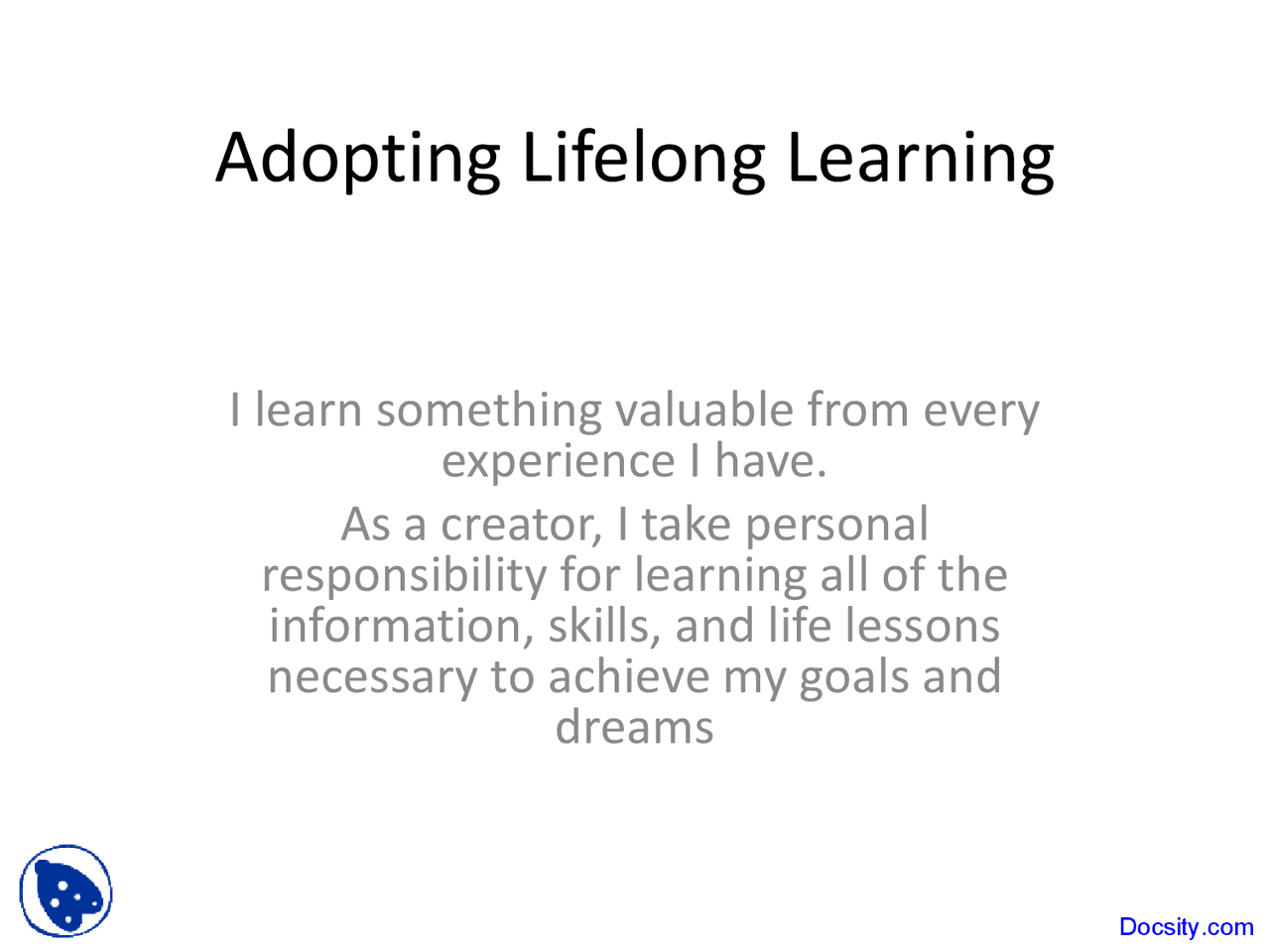 Adopting Lifelong Learning

I learn something valuable from every experience I have.

As a creator, I take personal responsibility for learning all of the information, skills, and life lessons necessary to achieve my goals and dreams

Docsity.com